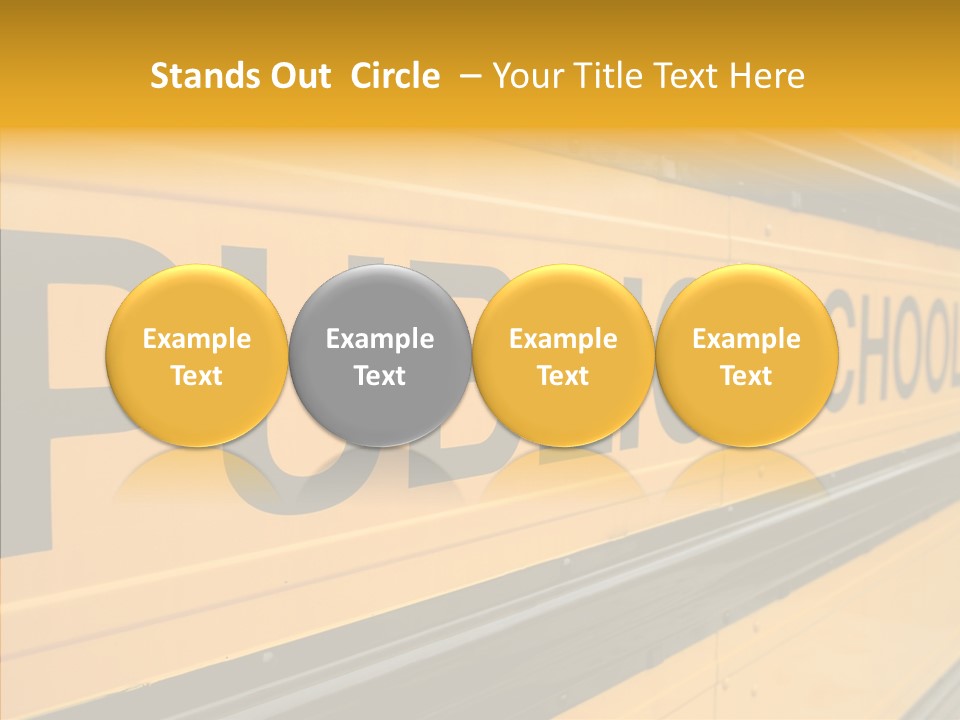 Stands Out Circle – Your Title Text Here

Example Text

Example Text

Example Text

Example Text

PUBLIC SCHOOL